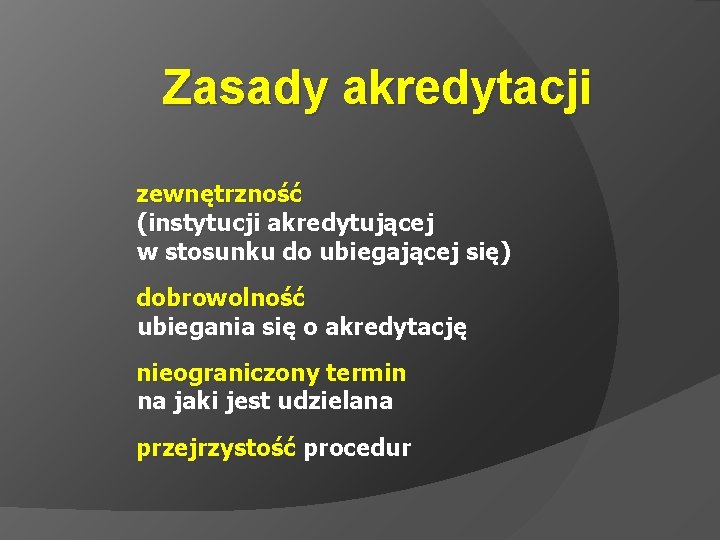 Zasady akredytacji

zewnętrzność
(instytucji akredytującej
w stosunku do ubiegającej się)

dobrowolność
ubiegania się o akredytację

nieograniczony termin
na jaki jest udzielana

przejrzystość procedur